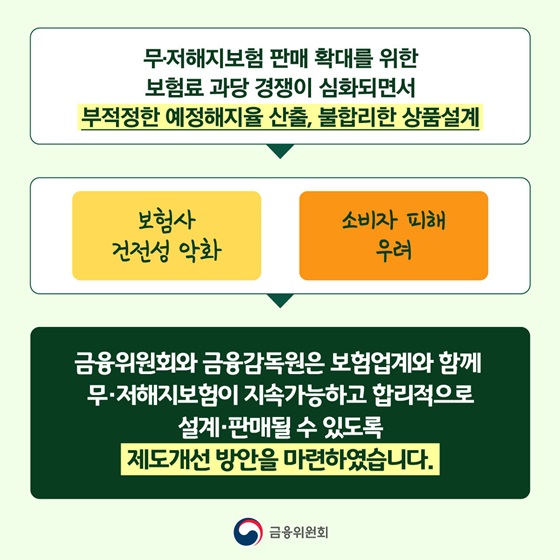 무·저해지보험 판매 확대를 위한
보험료 과당 경쟁이 심화되면서
부적정한 예정해지율 산출, 불합리한 상품설계

보험사
건전성 악화

소비자 피해
우려

금융위원회와 금융감독원은 보험업계와 함께
무·저해지보험이 지속가능하고 합리적으로
설계·판매될 수 있도록
제도개선 방안을 마련하였습니다.

금융위원회